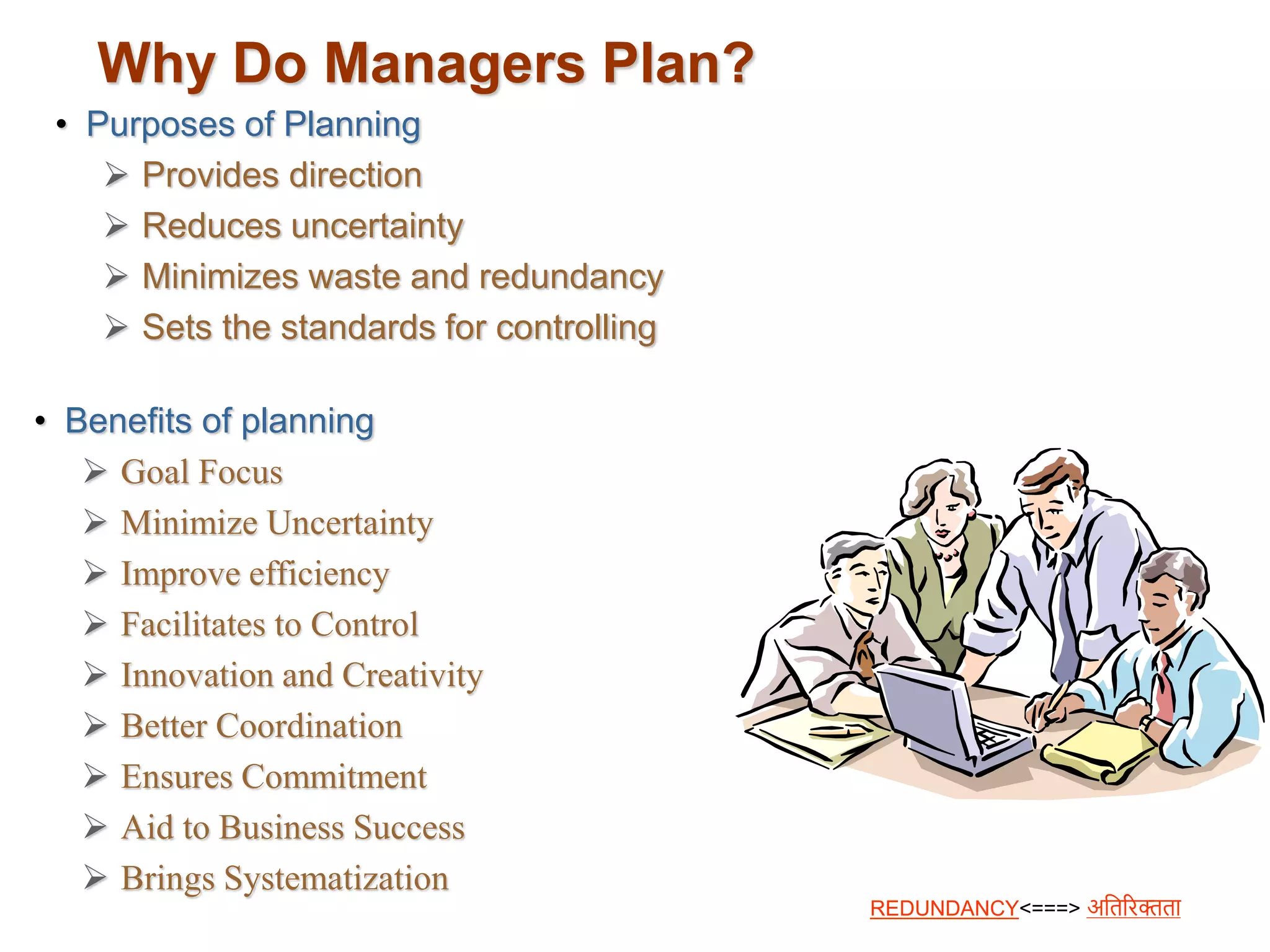 Why Do Managers Plan?

• Purposes of Planning
➢ Provides direction
➢ Reduces uncertainty
➢ Minimizes waste and redundancy
➢ Sets the standards for controlling

• Benefits of planning
➢ Goal Focus
➢ Minimize Uncertainty
➢ Improve efficiency
➢ Facilitates to Control
➢ Innovation and Creativity
➢ Better Coordination
➢ Ensures Commitment
➢ Aid to Business Success
➢ Brings Systematization

REDUNDANCY<===> अतिरिक्तता